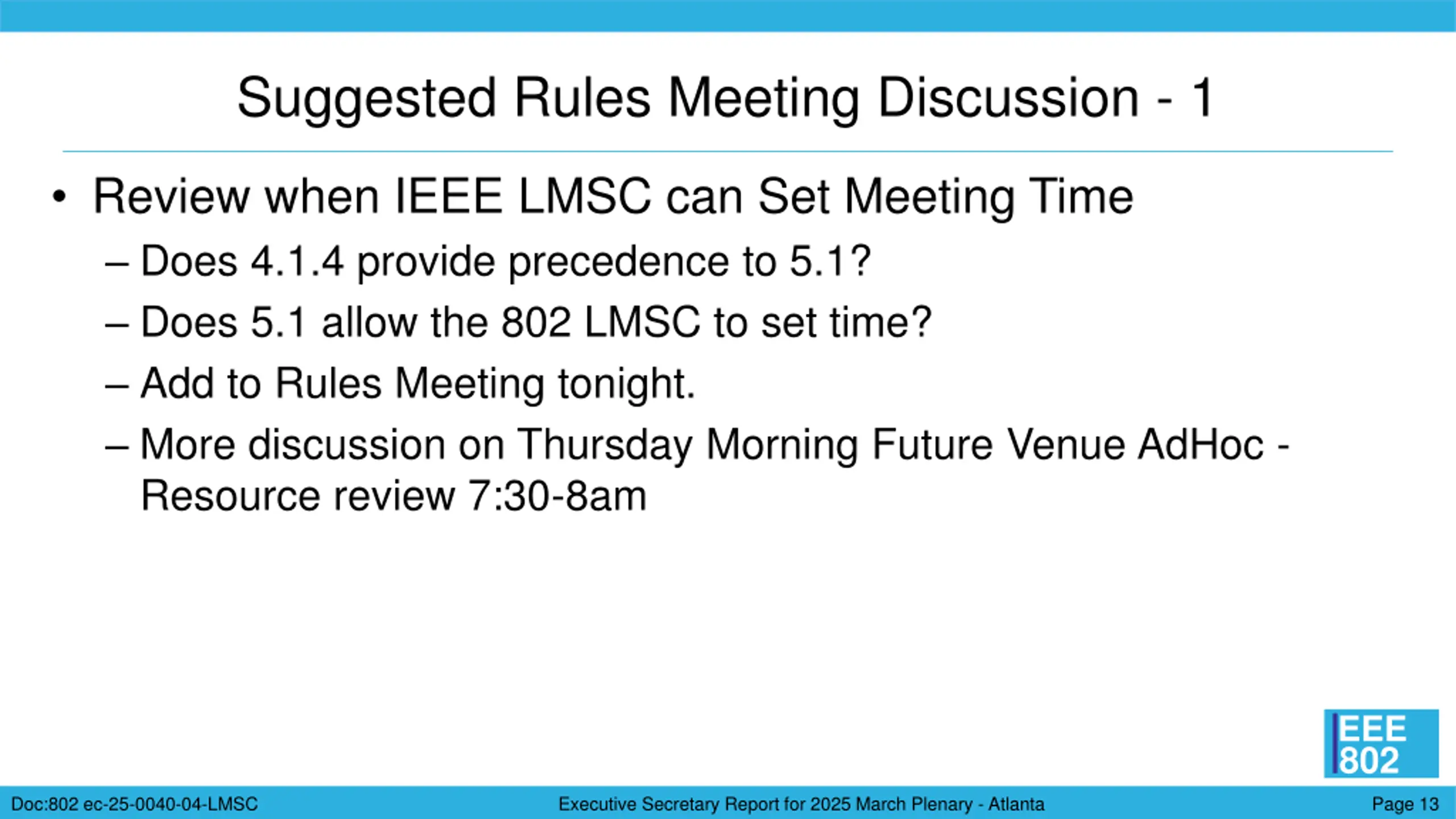 Suggested Rules Meeting Discussion - 1

• Review when IEEE LMSC can Set Meeting Time

– Does 4.1.4 provide precedence to 5.1?

– Does 5.1 allow the 802 LMSC to set time?

– Add to Rules Meeting tonight.

– More discussion on Thursday Morning Future Venue AdHoc - Resource review 7:30-8am

IEEE 802

Doc:802 ec-25-0040-04-LMSC

Executive Secretary Report for 2025 March Plenary - Atlanta

Page 13